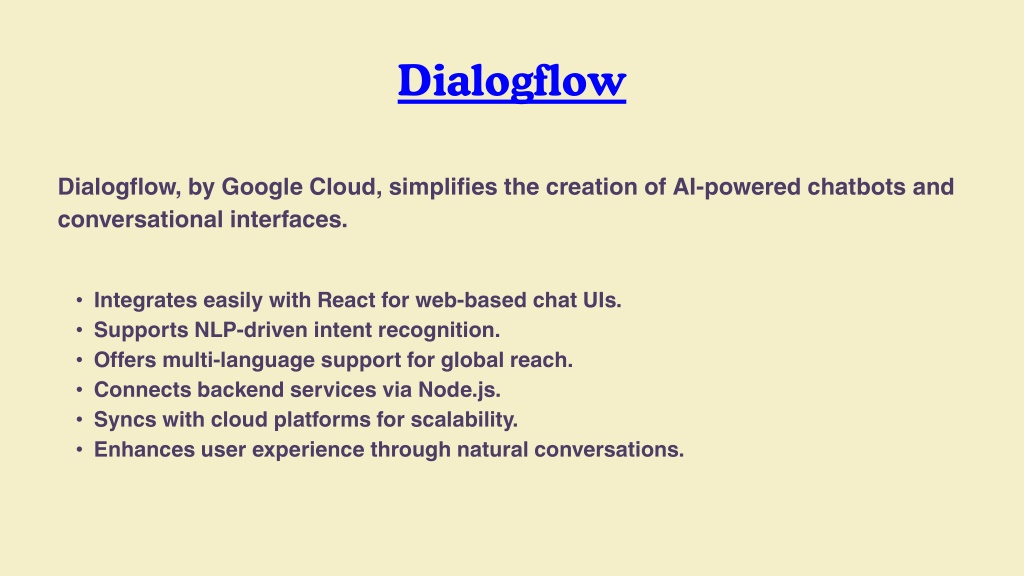 Dialogflow

Dialogflow, by Google Cloud, simplifies the creation of AI-powered chatbots and conversational interfaces.

• Integrates easily with React for web-based chat UIs.
• Supports NLP-driven intent recognition.
• Offers multi-language support for global reach.
• Connects backend services via Node.js.
• Syncs with cloud platforms for scalability.
• Enhances user experience through natural conversations.